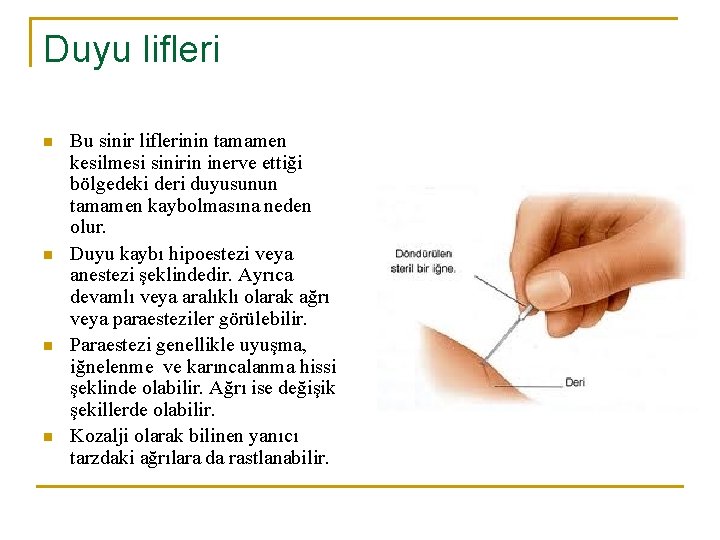 Duyu lifleri

- Bu sinir liflerinin tamamen kesilmesi sinirin inerve ettiği bölgedeki deri duyusunun tamamen kaybolmasına neden olur.
- Duyu kaybı hipoestezi veya anestezi şeklindedir. Ayrıca devamlı veya aralıklı olarak ağrı veya paraesteziler görülebilir.
- Paraestezi genellikle uyuşma, iğnelenme ve karıncalanma hissi şeklinde olabilir. Ağrı ise değişik şekillerde olabilir.
- Kozalji olarak bilinen yanıcı tarzdaki ağrılara da rastlanabilir.

Döndürülen steril bir iğne.

Deri